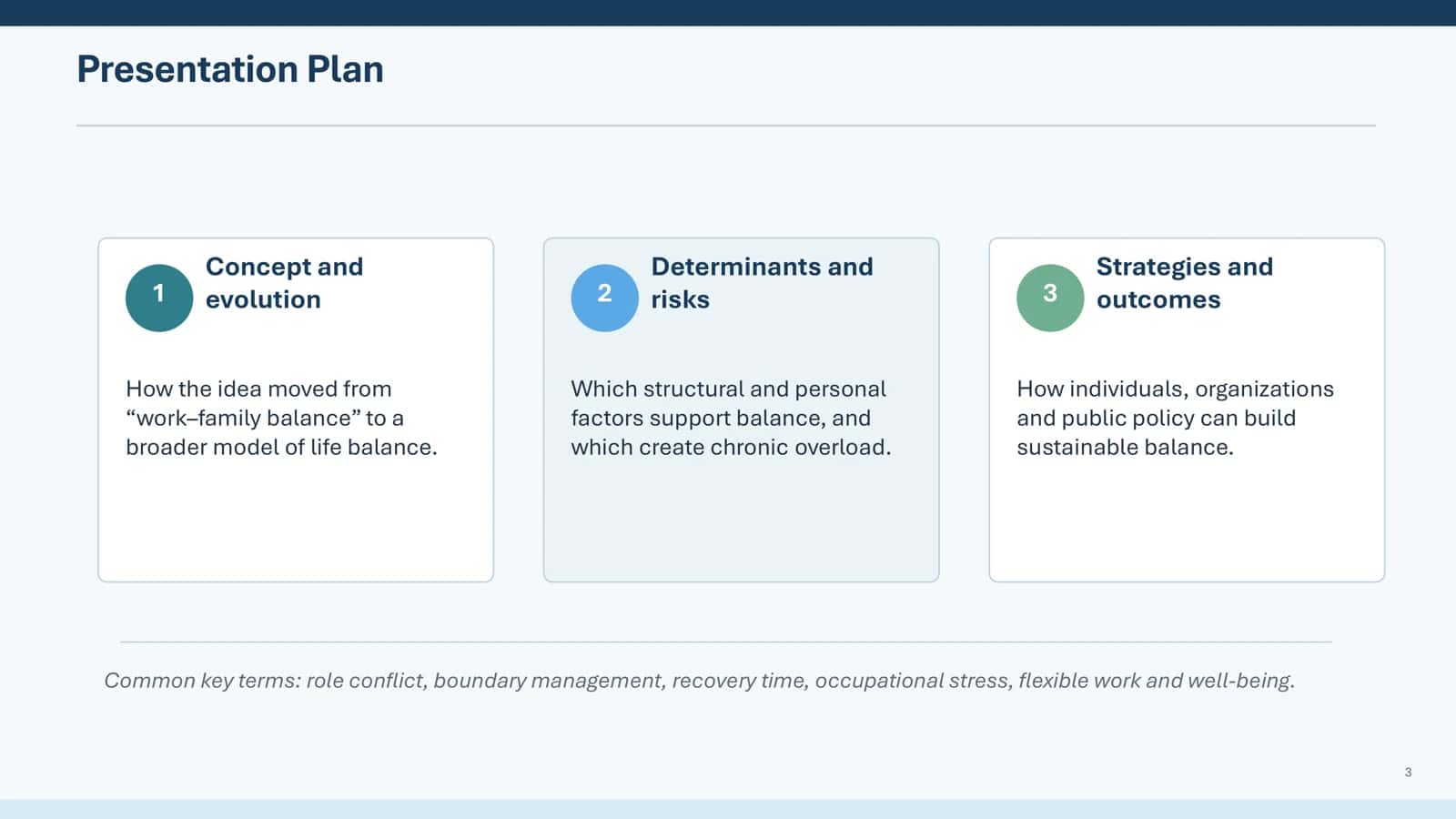 Presentation Plan

1

Concept and evolution

How the idea moved from “work–family balance” to a broader model of life balance.

2

Determinants and risks

Which structural and personal factors support balance, and which create chronic overload.

3

Strategies and outcomes

How individuals, organizations and public policy can build sustainable balance.

Common key terms: role conflict, boundary management, recovery time, occupational stress, flexible work and well-being.

3